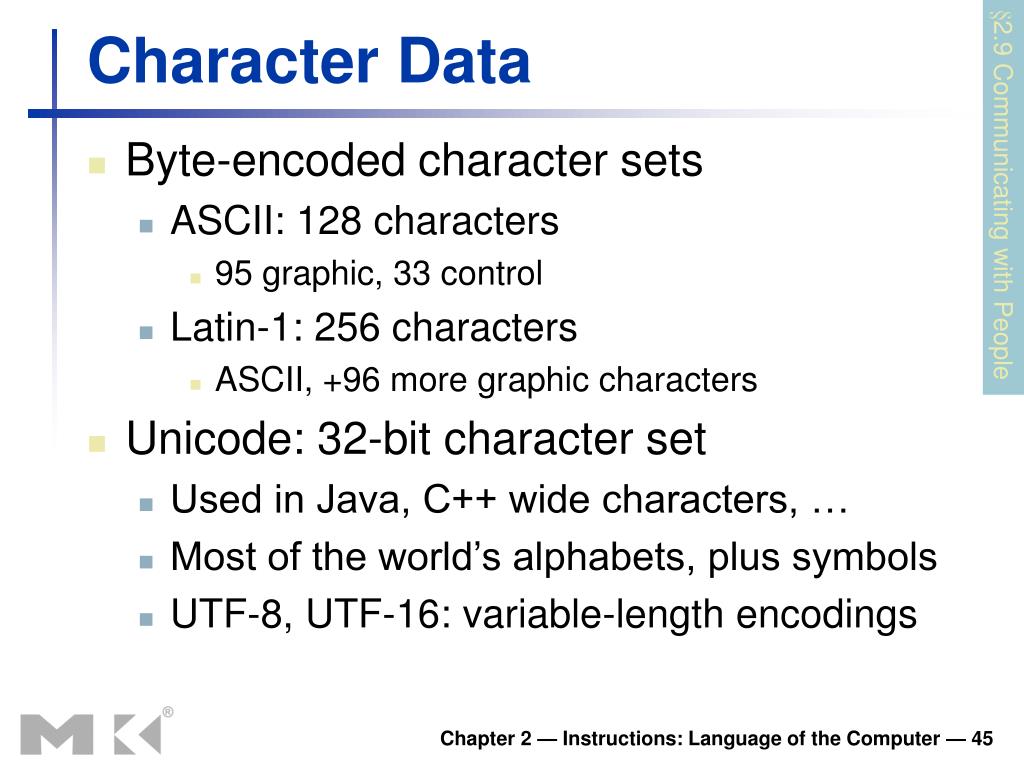 Character Data

§2.9 Communicating with People

- Byte-encoded character sets
  - ASCII: 128 characters
    - 95 graphic, 33 control
  - Latin-1: 256 characters
    - ASCII, +96 more graphic characters
- Unicode: 32-bit character set
  - Used in Java, C++ wide characters, …
  - Most of the world's alphabets, plus symbols
  - UTF-8, UTF-16: variable-length encodings

MK®

Chapter 2 — Instructions: Language of the Computer — 45